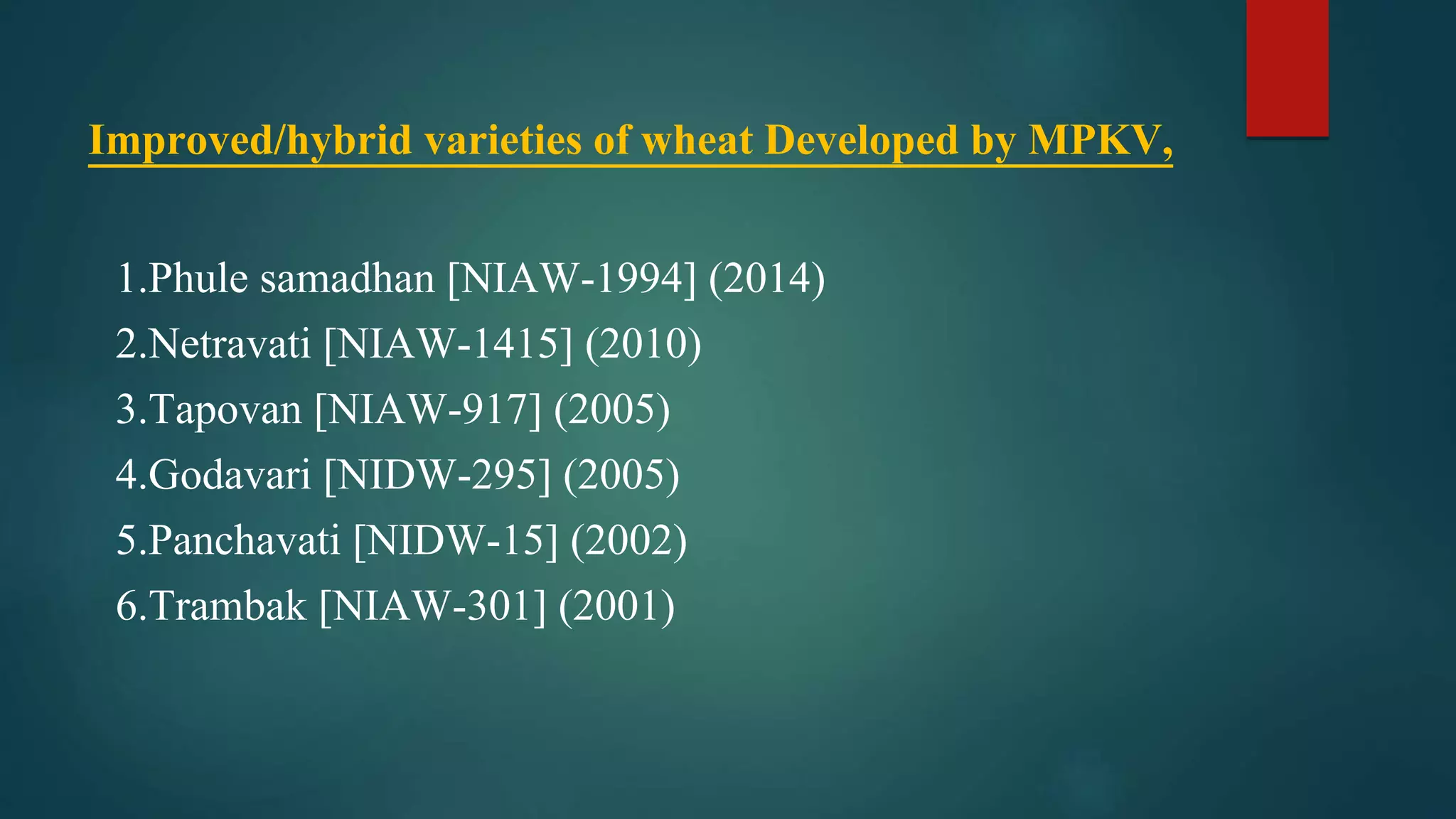 Improved/hybrid varieties of wheat Developed by MPKV,

1.Phule samadhan [NIAW-1994] (2014)
2.Netravati [NIAW-1415] (2010)
3.Tapovan [NIAW-917] (2005)
4.Godavari [NIDW-295] (2005)
5.Panchavati [NIDW-15] (2002)
6.Trambak [NIAW-301] (2001)